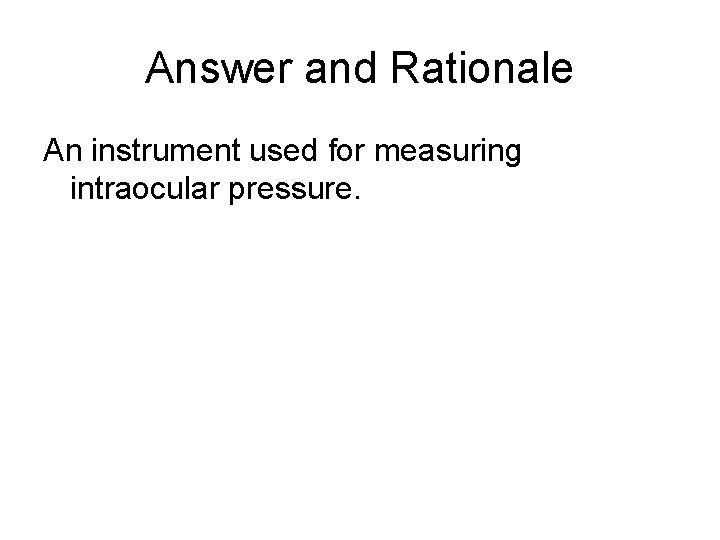 Answer and Rationale

An instrument used for measuring intraocular pressure.